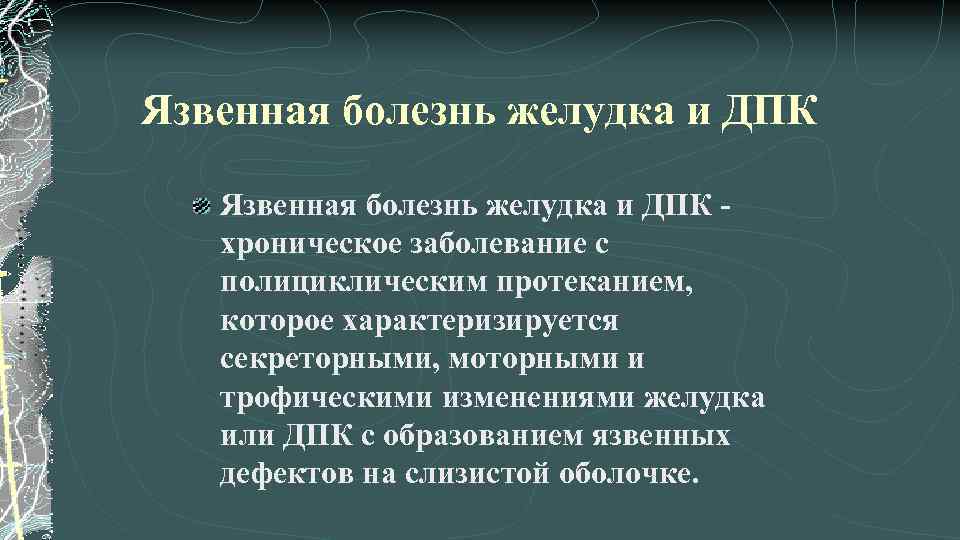 Язвенная болезнь желудка и ДПК

Язвенная болезнь желудка и ДПК - хроническое заболевание с полициклическим протеканием, которое характеризируется секреторными, моторными и трофическими изменениями желудка или ДПК с образованием язвенных дефектов на слизистой оболочке.